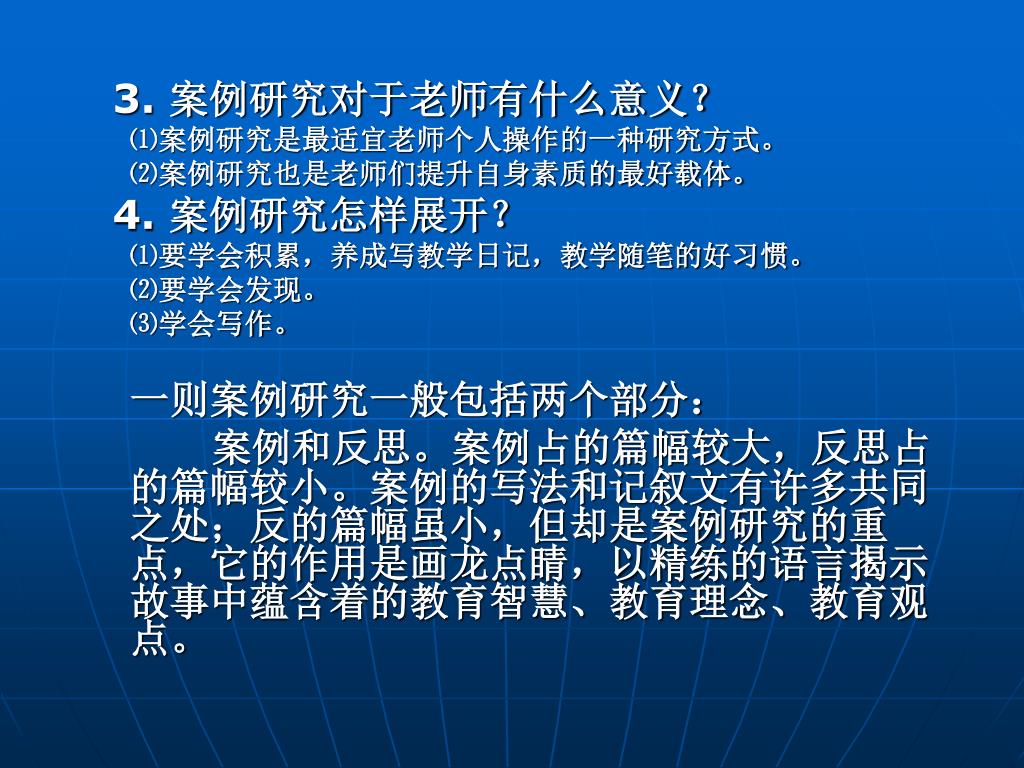 3. 案例研究对于老师有什么意义？

⑴案例研究是最适宜老师个人操作的一种研究方式。

⑵案例研究也是老师们提升自身素质的最好载体。

4. 案例研究怎样展开？

⑴要学会积累，养成写教学日记，教学随笔的好习惯。

⑵要学会发现。

⑶学会写作。

一则案例研究一般包括两个部分：

案例和反思。案例占的篇幅较大，反思占的篇幅较小。案例的写法和记叙文有许多共同之处；反的篇幅虽小，但却是案例研究的重点，它的作用是画龙点睛，以精练的语言揭示故事中蕴含着的教育智慧、教育理念、教育观点。